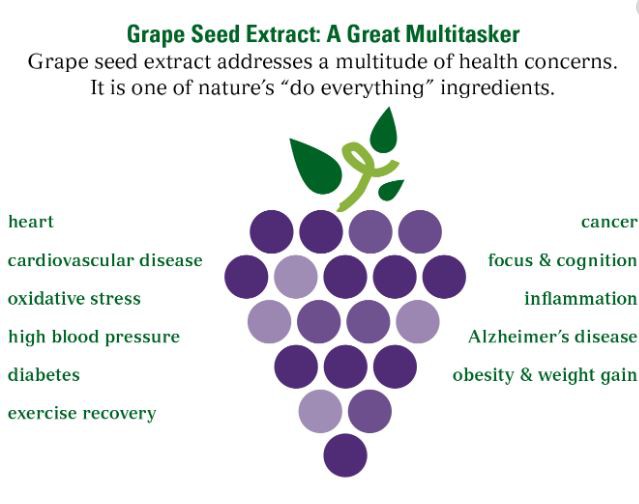 Grape Seed Extract: A Great Multitasker

Grape seed extract addresses a multitude of health concerns. It is one of nature's "do everything" ingredients.

heart
cardiovascular disease
oxidative stress
high blood pressure
diabetes
exercise recovery

cancer
focus & cognition
inflammation
Alzheimer's disease
obesity & weight gain